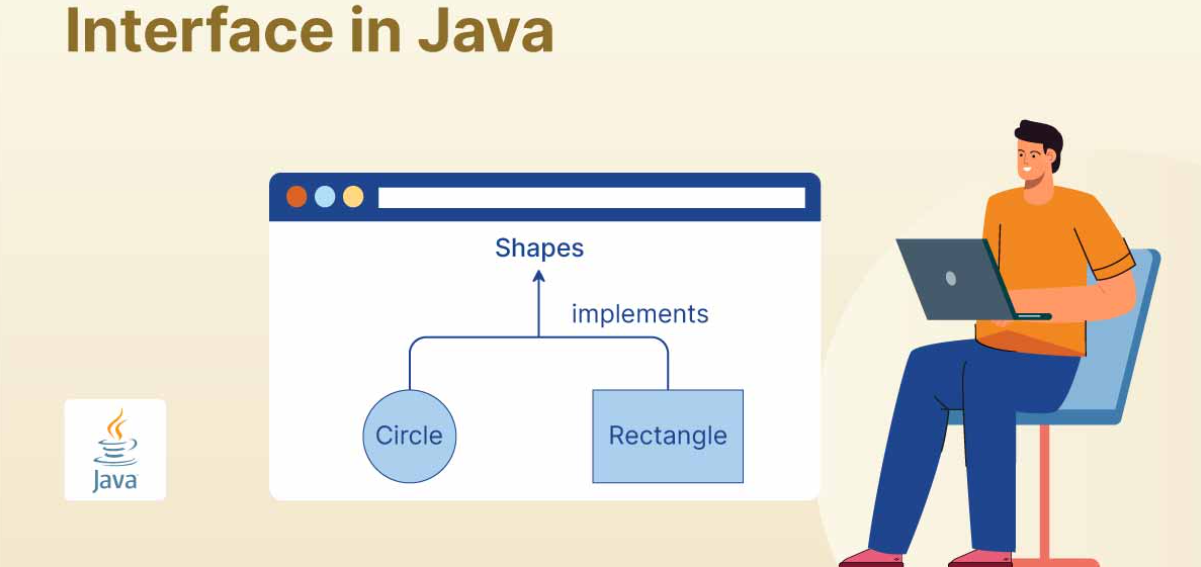 Interface in Java

Shapes

implements

Circle

Rectangle

Java